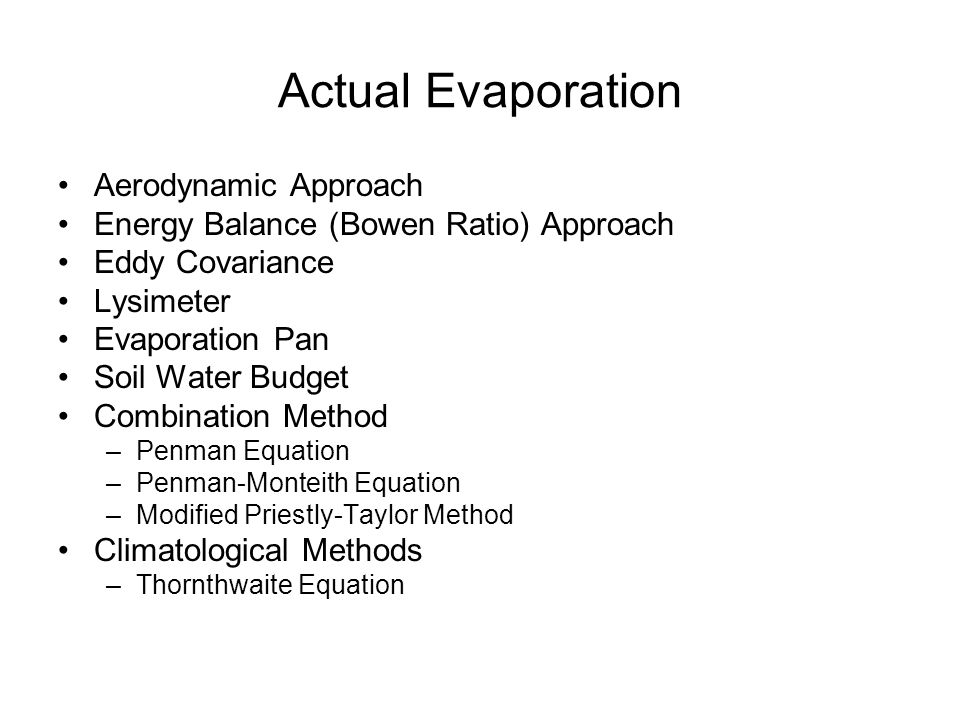 Actual Evaporation

• Aerodynamic Approach
• Energy Balance (Bowen Ratio) Approach
• Eddy Covariance
• Lysimeter
• Evaporation Pan
• Soil Water Budget
• Combination Method
  – Penman Equation
  – Penman-Monteith Equation
  – Modified Priestly-Taylor Method
• Climatological Methods
  – Thornthwaite Equation